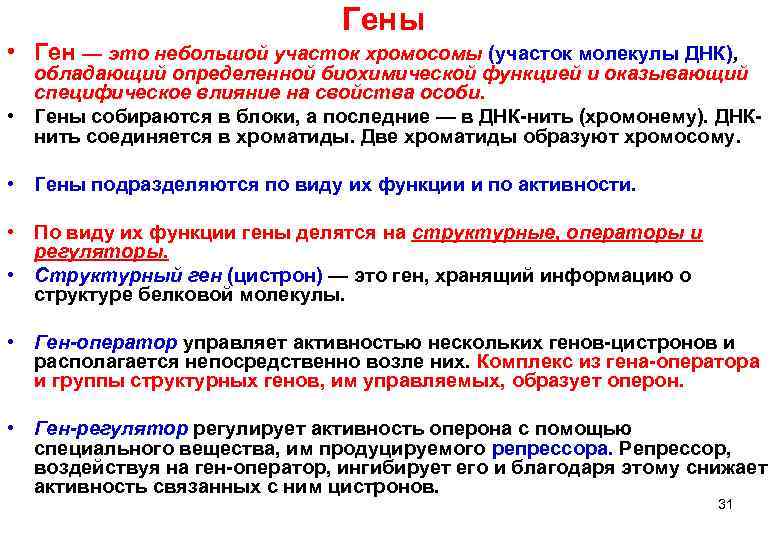 Гены

• Ген — это небольшой участок хромосомы (участок молекулы ДНК), обладающий определенной биохимической функцией и оказывающий специфическое влияние на свойства особи.
• Гены собираются в блоки, а последние — в ДНК-нить (хромонему). ДНК-нить соединяется в хроматиды. Две хроматиды образуют хромосому.

• Гены подразделяются по виду их функции и по активности.

• По виду их функции гены делятся на структурные, операторы и регуляторы.
• Структурный ген (цистрон) — это ген, хранящий информацию о структуре белковой молекулы.

• Ген-оператор управляет активностью нескольких генов-цистронов и располагается непосредственно возле них. Комплекс из гена-оператора и группы структурных генов, им управляемых, образует оперон.

• Ген-регулятор регулирует активность оперона с помощью специального вещества, им продуцируемого репрессора. Репрессор, воздействуя на ген-оператор, ингибирует его и благодаря этому снижает активность связанных с ним цистронов.

31